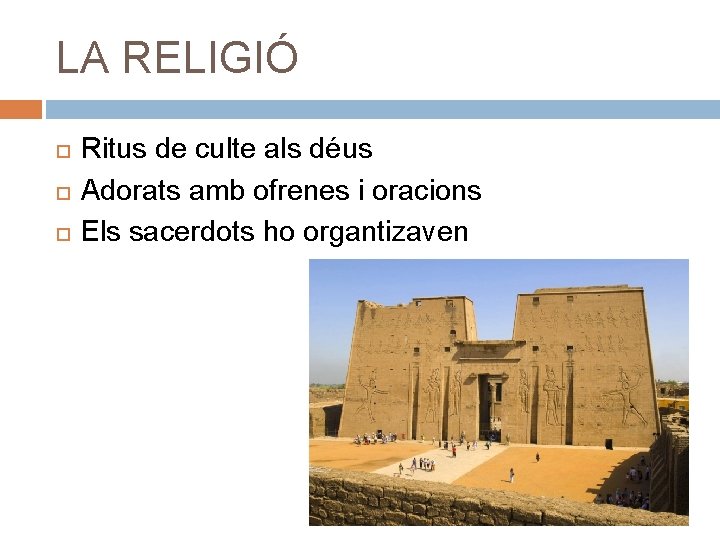 LA RELIGIÓ

Ritus de culte als déus
Adorats amb ofrenes i oracions
Els sacerdots ho organtizaven